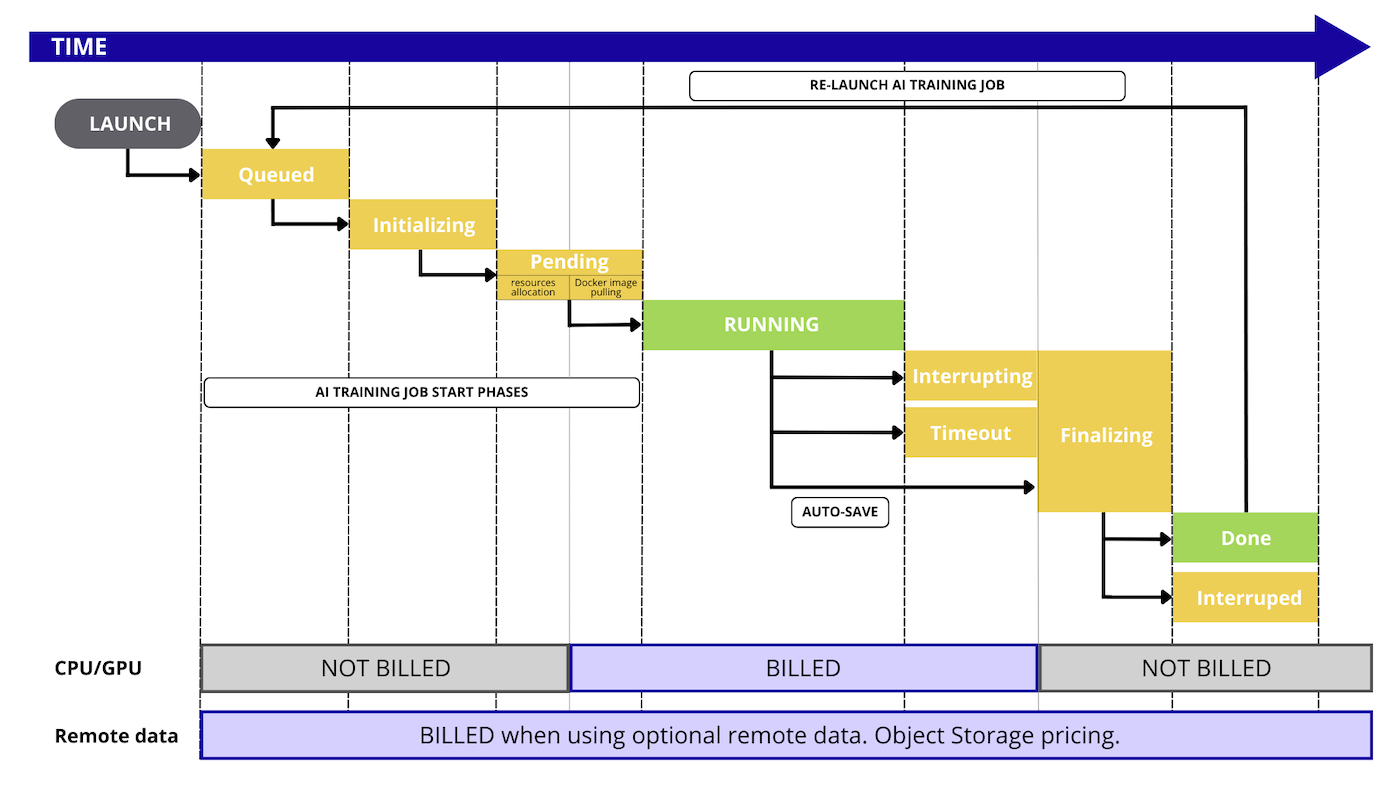 TIME

RE-LAUNCH AI TRAINING JOB

LAUNCH

Queued

Initializing

Pending

resources allocation

Docker image pulling

RUNNING

AI TRAINING JOB START PHASES

Interrupting

Timeout

Finalizing

AUTO-SAVE

Done

Interruped

CPU/GPU

NOT BILLED

BILLED

NOT BILLED

Remote data

BILLED when using optional remote data. Object Storage pricing.